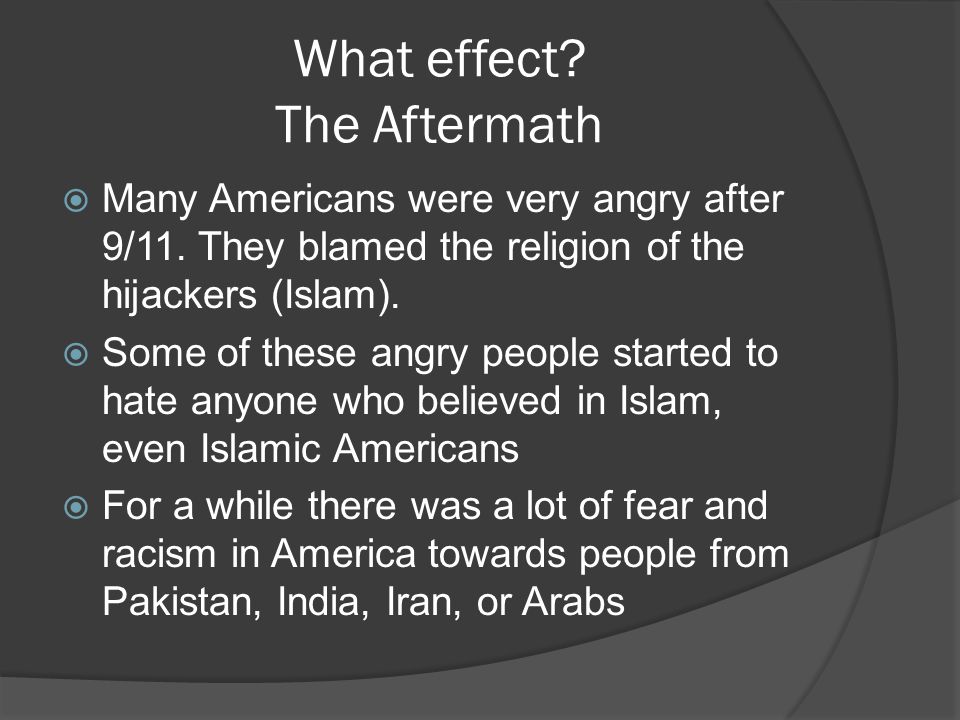 What effect?
The Aftermath

Many Americans were very angry after 9/11. They blamed the religion of the hijackers (Islam).

Some of these angry people started to hate anyone who believed in Islam, even Islamic Americans

For a while there was a lot of fear and racism in America towards people from Pakistan, India, Iran, or Arabs